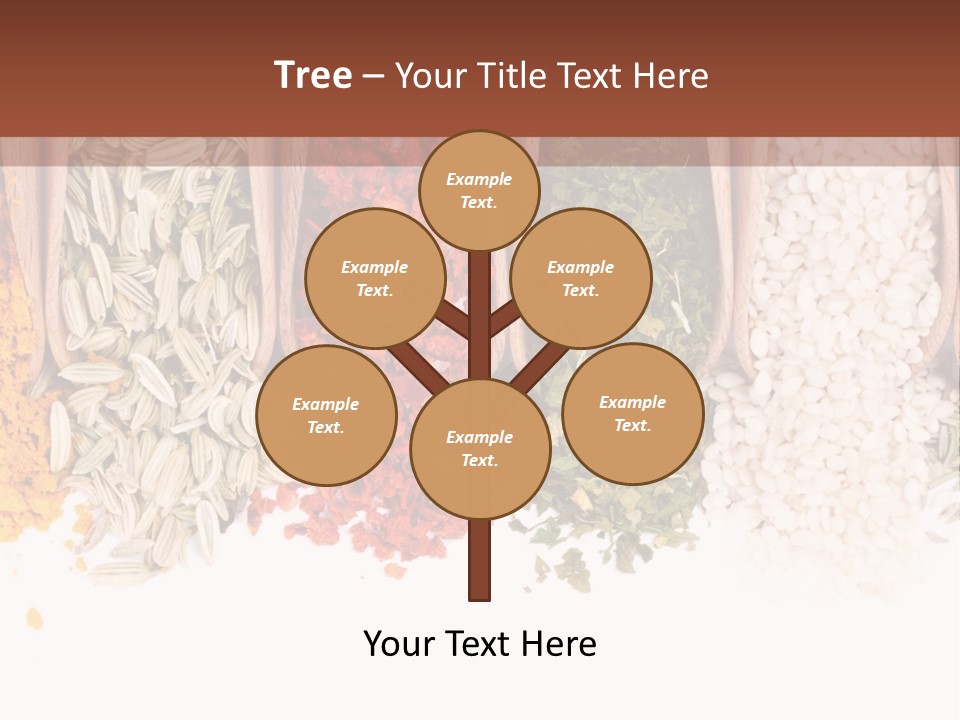 Tree – Your Title Text Here

Example Text.

Example Text.

Example Text.

Example Text.

Example Text.

Example Text.

Your Text Here